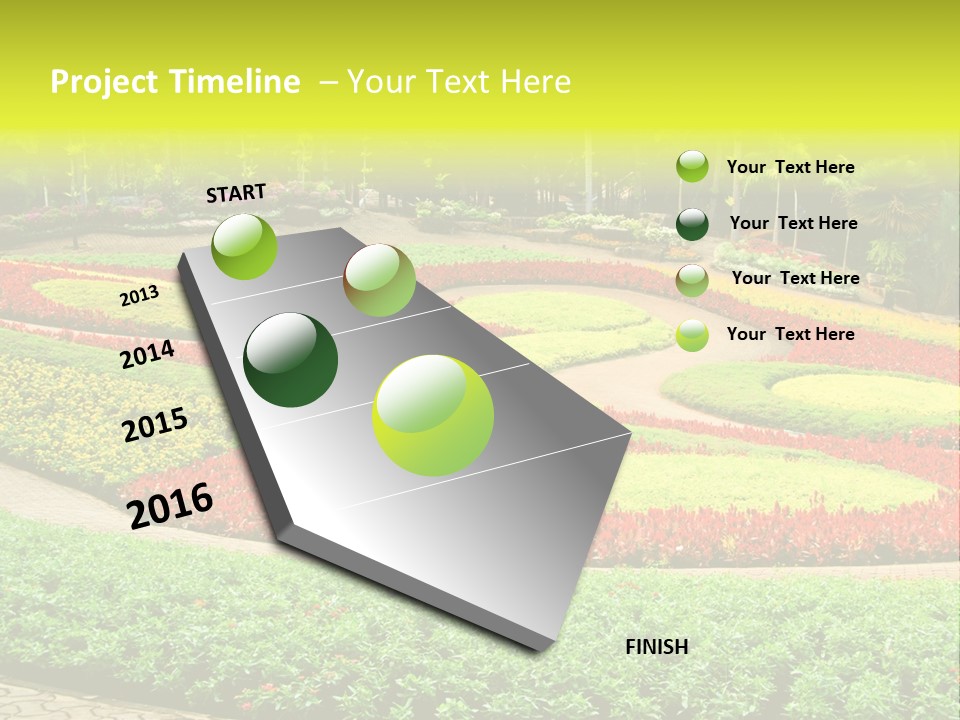 Project Timeline – Your Text Here

START

2013

2014

2015

2016

FINISH

Your Text Here

Your Text Here

Your Text Here

Your Text Here